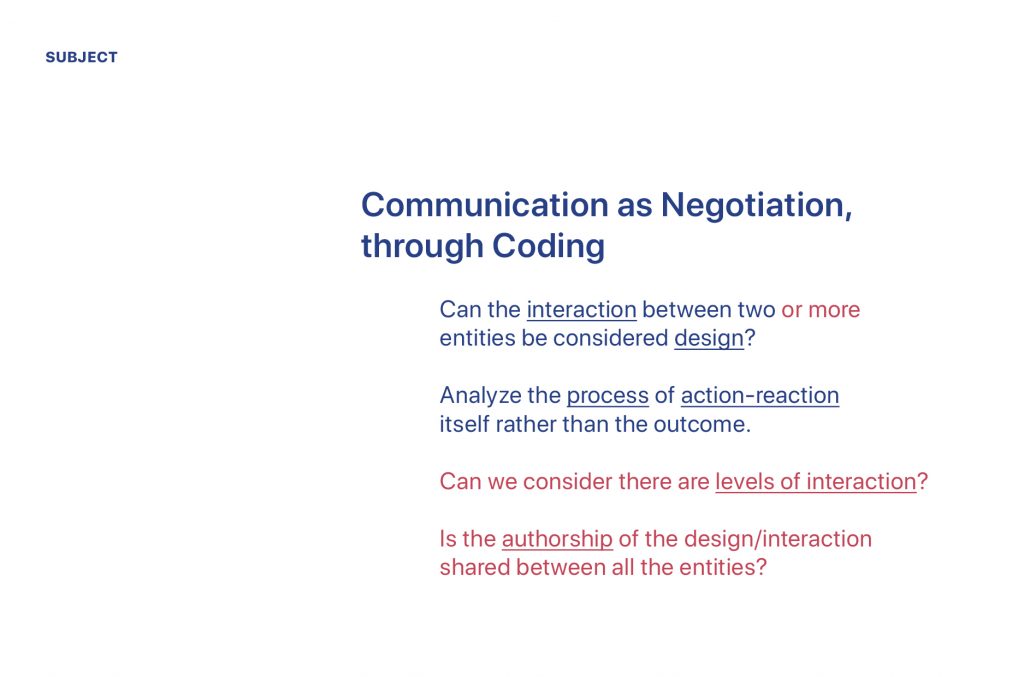 SUBJECT

Communication as Negotiation, through Coding

Can the interaction between two or more entities be considered design?

Analyze the process of action-reaction itself rather than the outcome.

Can we consider there are levels of interaction?

Is the authorship of the design/interaction shared between all the entities?